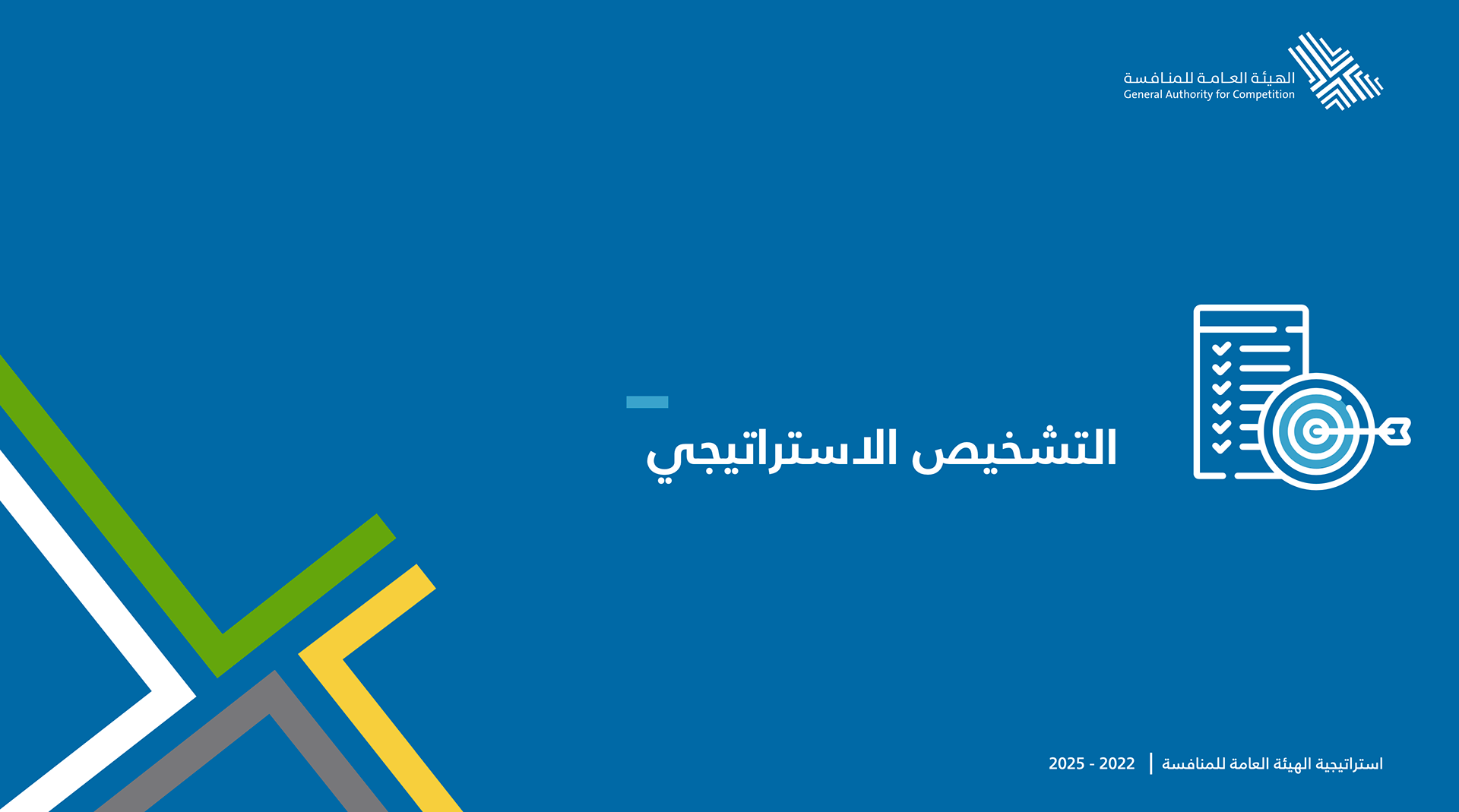 الهيئة العامة للمنافسة
General Authority for Competition

التشخيص الاستراتيجي

استراتيجية الهيئة العامة للمنافسة | 2022 - 2025